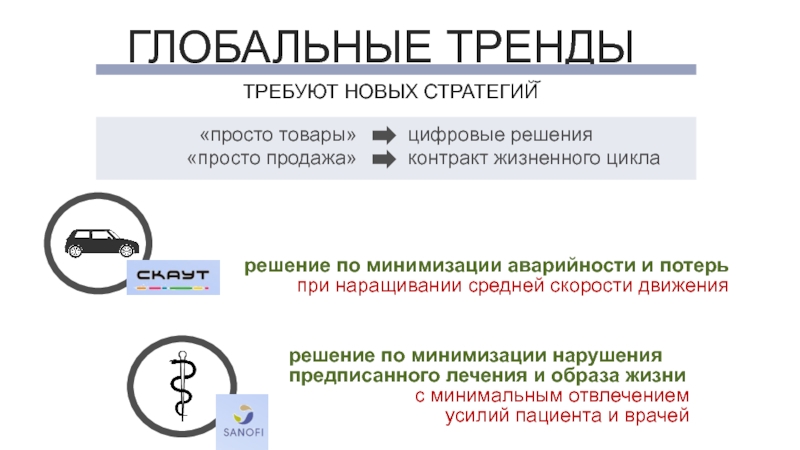 ГЛОБАЛЬНЫЕ ТРЕНДЫ

ТРЕБУЮТ НОВЫХ СТРАТЕГИЙ

«просто товары» цифровые решения
«просто продажа» контракт жизненного цикла

СКАУТ

решение по минимизации аварийности и потерь
при наращивании средней скорости движения

SANOFI

решение по минимизации нарушения предписанного лечения и образа жизни
с минимальным отвлечением усилий пациента и врачей